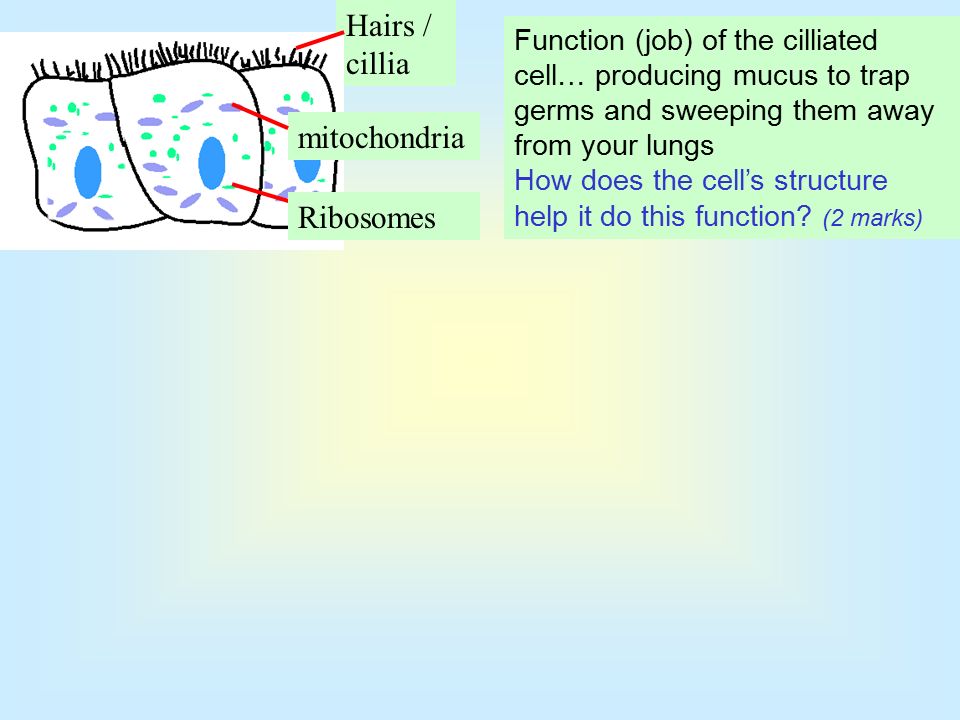 Hairs / cillia

mitochondria

Ribosomes

Function (job) of the cilliated cell… producing mucus to trap germs and sweeping them away from your lungs
How does the cell's structure help it do this function? (2 marks)